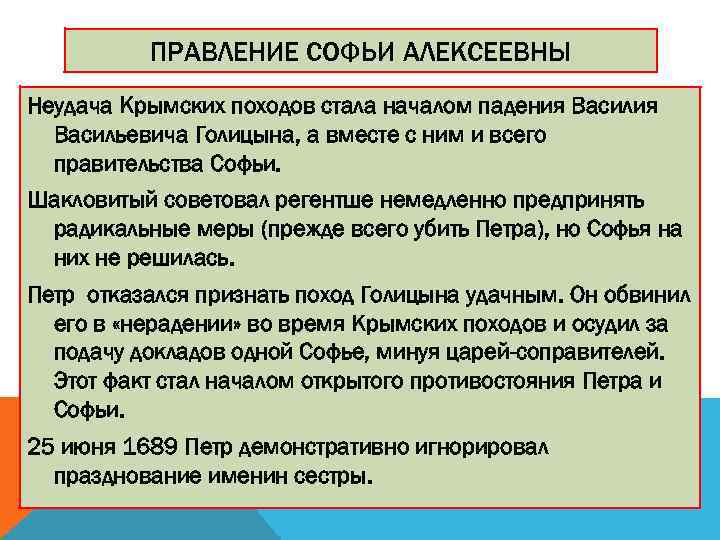 ПРАВЛЕНИЕ СОФЬИ АЛЕКСЕЕВНЫ

Неудача Крымских походов стала началом падения Василия Васильевича Голицына, а вместе с ним и всего правительства Софьи.

Шакловитый советовал регентше немедленно предпринять радикальные меры (прежде всего убить Петра), но Софья на них не решилась.

Петр  отказался признать поход Голицына удачным. Он обвинил его в «нерадении» во время Крымских походов и осудил за подачу докладов одной Софье, минуя царей-соправителей. Этот факт стал началом открытого противостояния Петра и Софьи.

25 июня 1689 Петр демонстративно игнорировал празднование именин сестры.